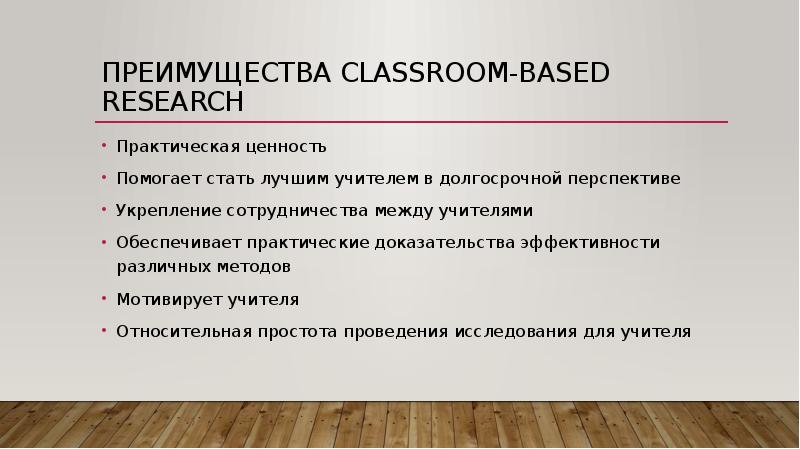 ПРЕИМУЩЕСТВА CLASSROOM-BASED RESEARCH

• Практическая ценность
• Помогает стать лучшим учителем в долгосрочной перспективе
• Укрепление сотрудничества между учителями
• Обеспечивает практические доказательства эффективности различных методов
• Мотивирует учителя
• Относительная простота проведения исследования для учителя